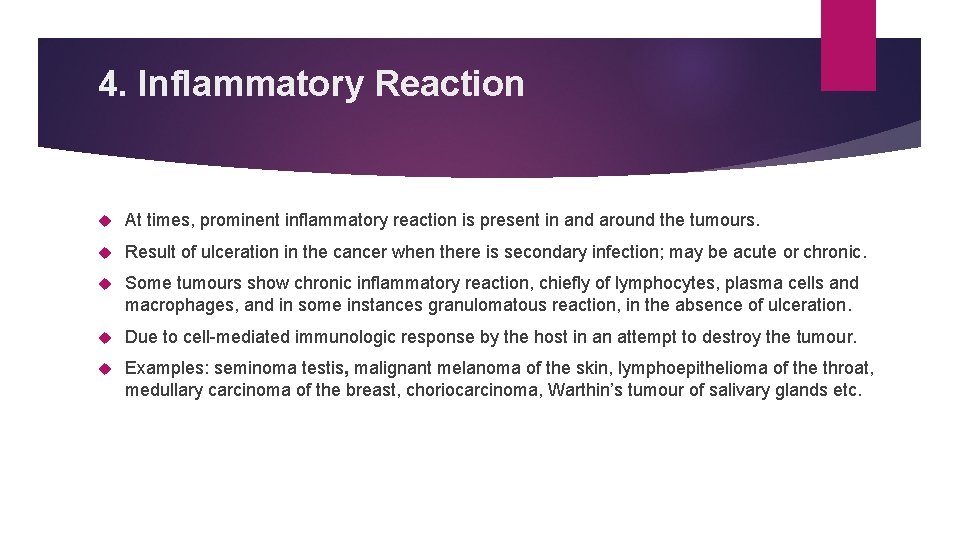 4. Inflammatory Reaction

At times, prominent inflammatory reaction is present in and around the tumours.

Result of ulceration in the cancer when there is secondary infection; may be acute or chronic.

Some tumours show chronic inflammatory reaction, chiefly of lymphocytes, plasma cells and macrophages, and in some instances granulomatous reaction, in the absence of ulceration.

Due to cell-mediated immunologic response by the host in an attempt to destroy the tumour.

Examples: seminoma testis, malignant melanoma of the skin, lymphoepithelioma of the throat, medullary carcinoma of the breast, choriocarcinoma, Warthin's tumour of salivary glands etc.